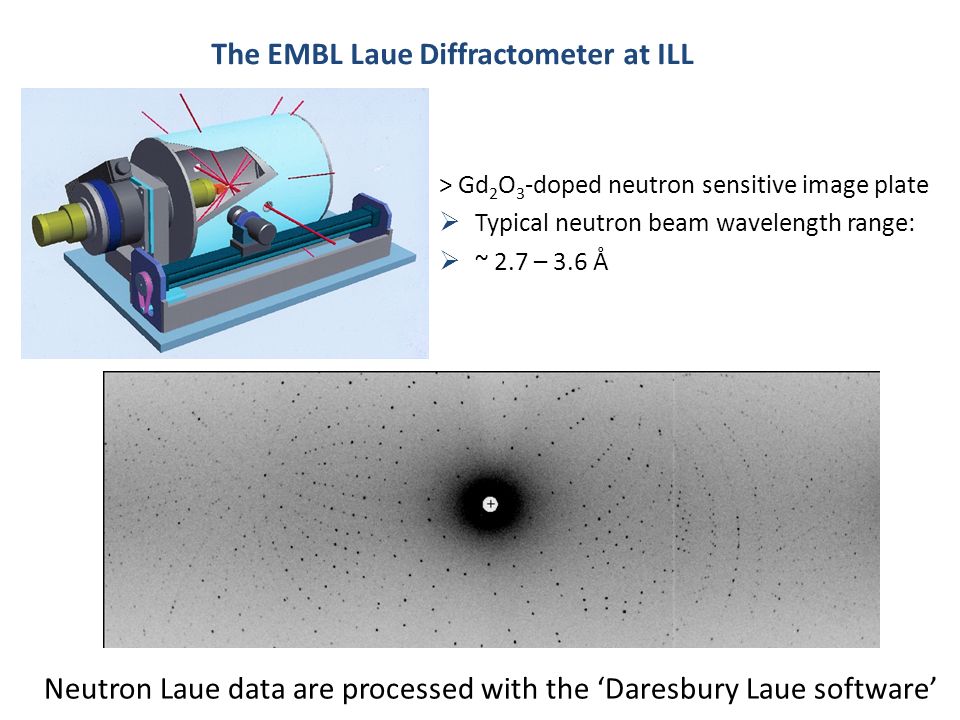 The EMBL Laue Diffractometer at ILL

> $Gd_2O_3$-doped neutron sensitive image plate
➢ Typical neutron beam wavelength range:
➢ ~ 2.7 – 3.6 Å

Neutron Laue data are processed with the ‘Daresbury Laue software’